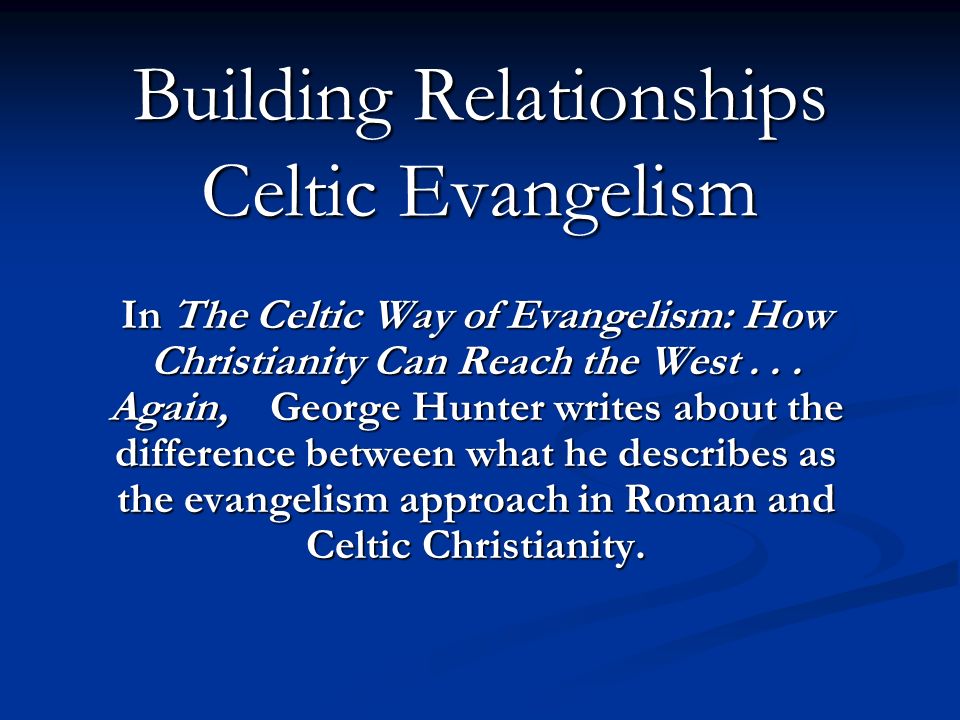 Building Relationships
Celtic Evangelism

In The Celtic Way of Evangelism: How Christianity Can Reach the West . . . Again, George Hunter writes about the difference between what he describes as the evangelism approach in Roman and Celtic Christianity.